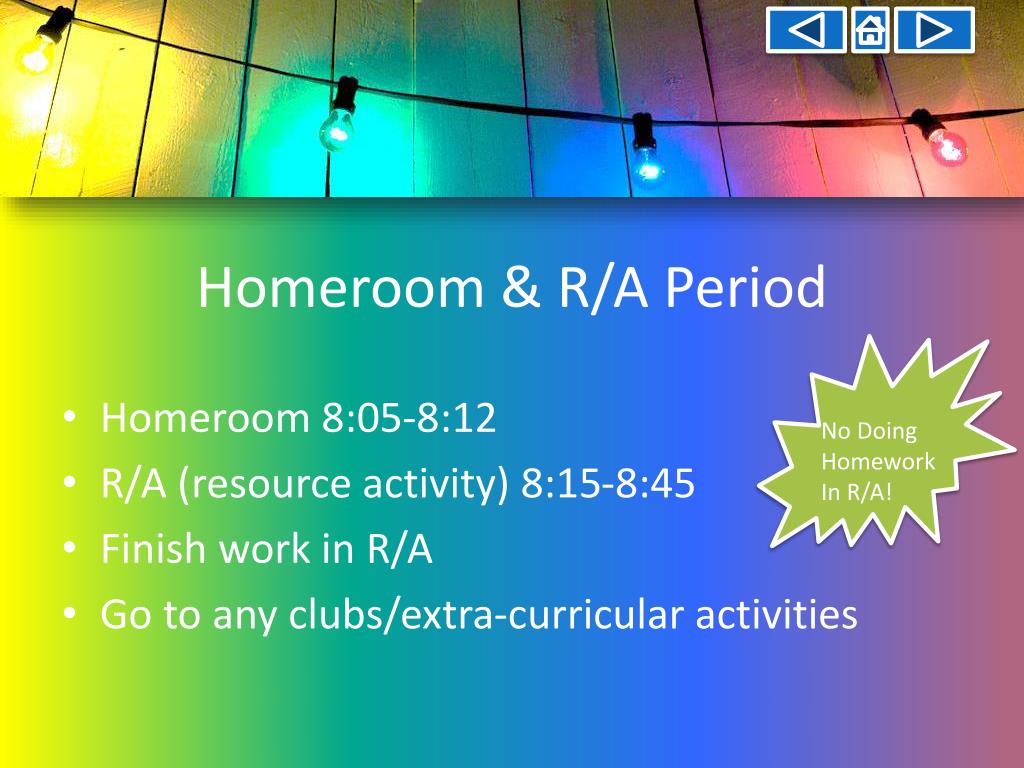 Homeroom & R/A Period

• Homeroom 8:05-8:12
• R/A (resource activity) 8:15-8:45
• Finish work in R/A
• Go to any clubs/extra-curricular activities

No Doing Homework In R/A!